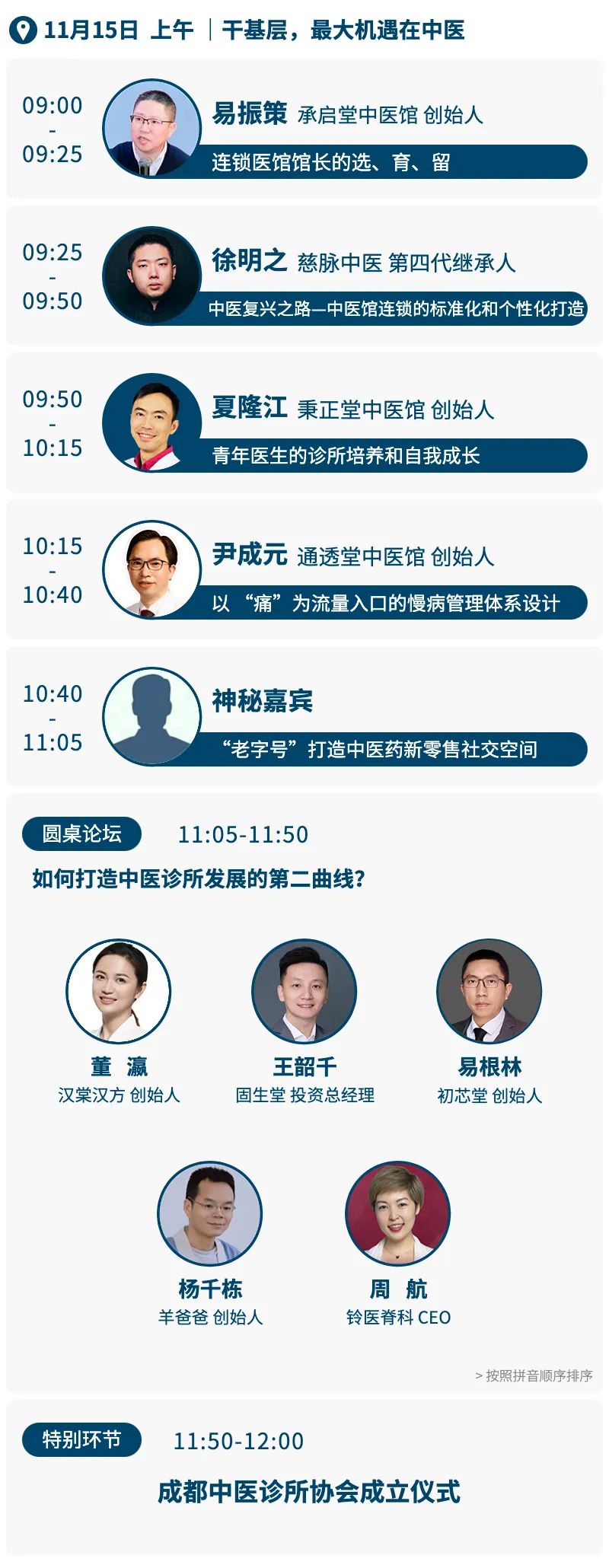 11月15日 上午 | 干基层，最大机遇在中医

09:00
-
09:25

易振策 承启堂中医馆 创始人

连锁医馆馆长的选、育、留

09:25
-
09:50

徐明之 慈脉中医 第四代继承人

中医复兴之路—中医馆连锁的标准化和个性化打造

09:50
-
10:15

夏隆江 秉正堂中医馆 创始人

青年医生的诊所培养和自我成长

10:15
-
10:40

尹成元 通透堂中医馆 创始人

以“痛”为流量入口的慢病管理体系设计

10:40
-
11:05

神秘嘉宾

“老字号”打造中医药新零售社交空间

圆桌论坛 11:05-11:50

如何打造中医诊所发展的第二曲线?

董 瀛
汉棠汉方 创始人

王韶千
固生堂 投资总经理

易根林
初芯堂 创始人

杨千栋
羊爸爸 创始人

周 航
铃医脊科 CEO

> 按照拼音顺序排序

特别环节 11:50-12:00

成都中医诊所协会成立仪式